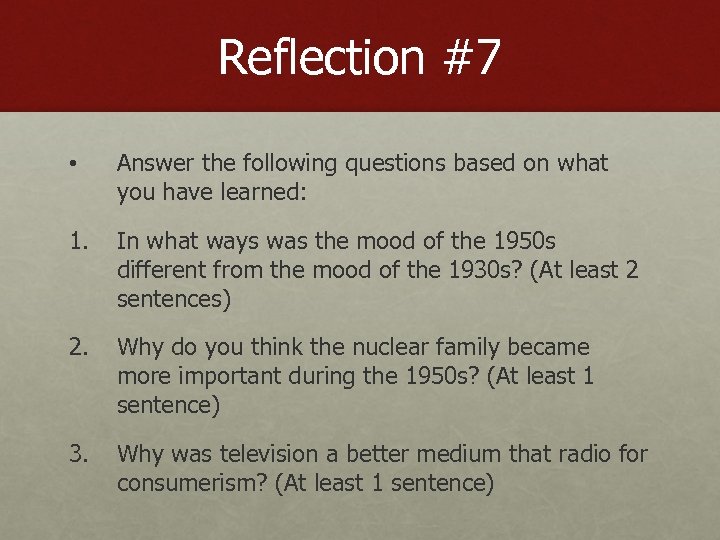 Reflection #7

• Answer the following questions based on what you have learned:

1. In what ways was the mood of the 1950s different from the mood of the 1930s? (At least 2 sentences)

2. Why do you think the nuclear family became more important during the 1950s? (At least 1 sentence)

3. Why was television a better medium that radio for consumerism? (At least 1 sentence)